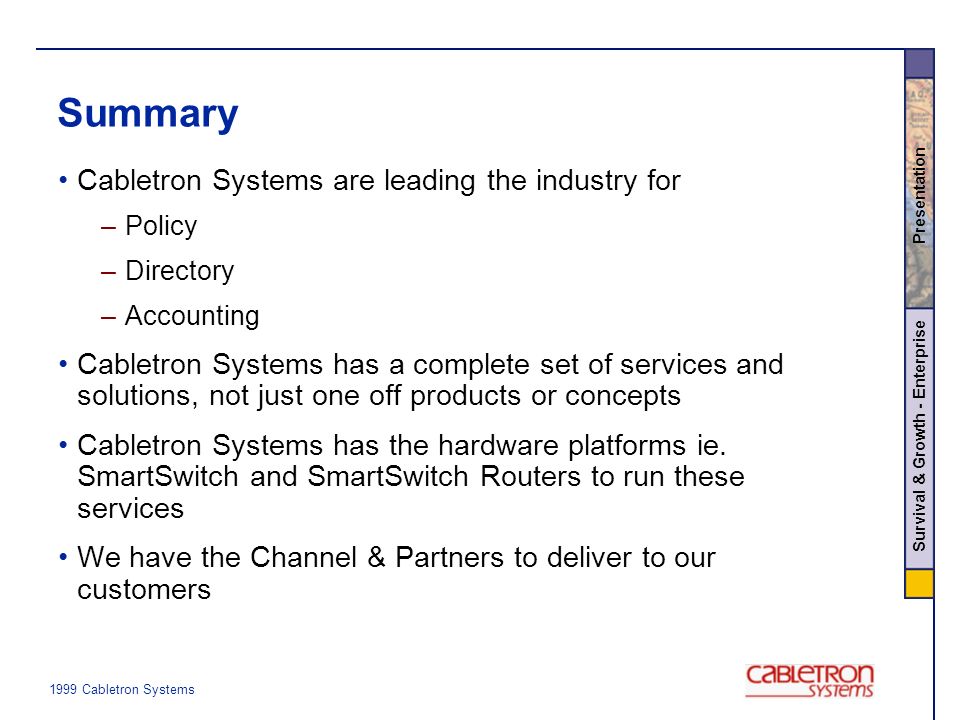 Summary

• Cabletron Systems are leading the industry for
– Policy
– Directory
– Accounting

• Cabletron Systems has a complete set of services and solutions, not just one off products or concepts

• Cabletron Systems has the hardware platforms ie. SmartSwitch and SmartSwitch Routers to run these services

• We have the Channel & Partners to deliver to our customers

Presentation

Survival & Growth - Enterprise

1999 Cabletron Systems

CABLETRON SYSTEMS